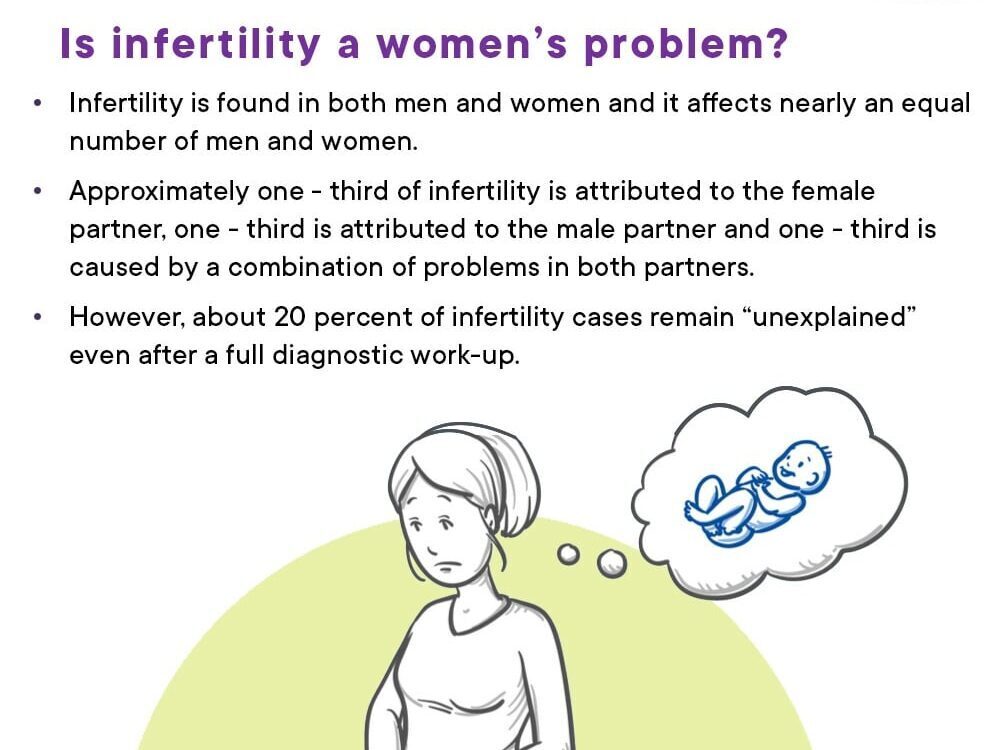 Is infertility a women's problem?

• Infertility is found in both men and women and it affects nearly an equal number of men and women.

• Approximately one - third of infertility is attributed to the female partner, one - third is attributed to the male partner and one - third is caused by a combination of problems in both partners.

• However, about 20 percent of infertility cases remain "unexplained" even after a full diagnostic work-up.